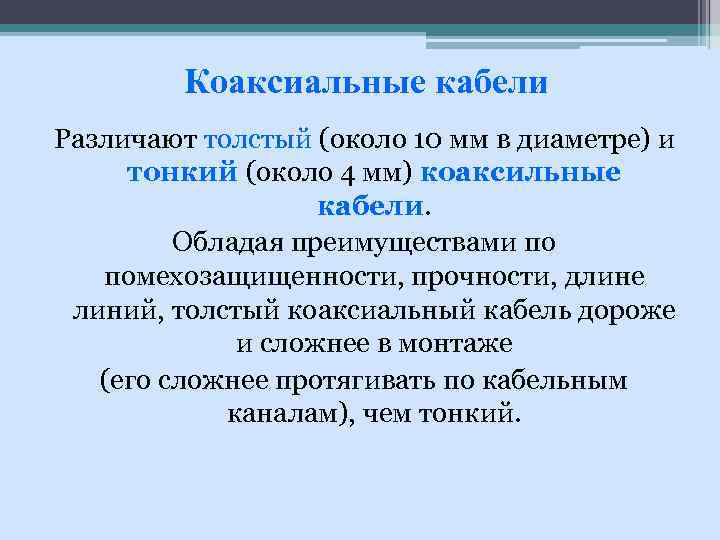 Коаксиальные кабели

Различают толстый (около 10 мм в диаметре) и тонкий (около 4 мм) коаксильные кабели.

Обладая преимуществами по помехозащищенности, прочности, длине линий, толстый коаксиальный кабель дороже и сложнее в монтаже

(его сложнее протягивать по кабельным каналам), чем тонкий.